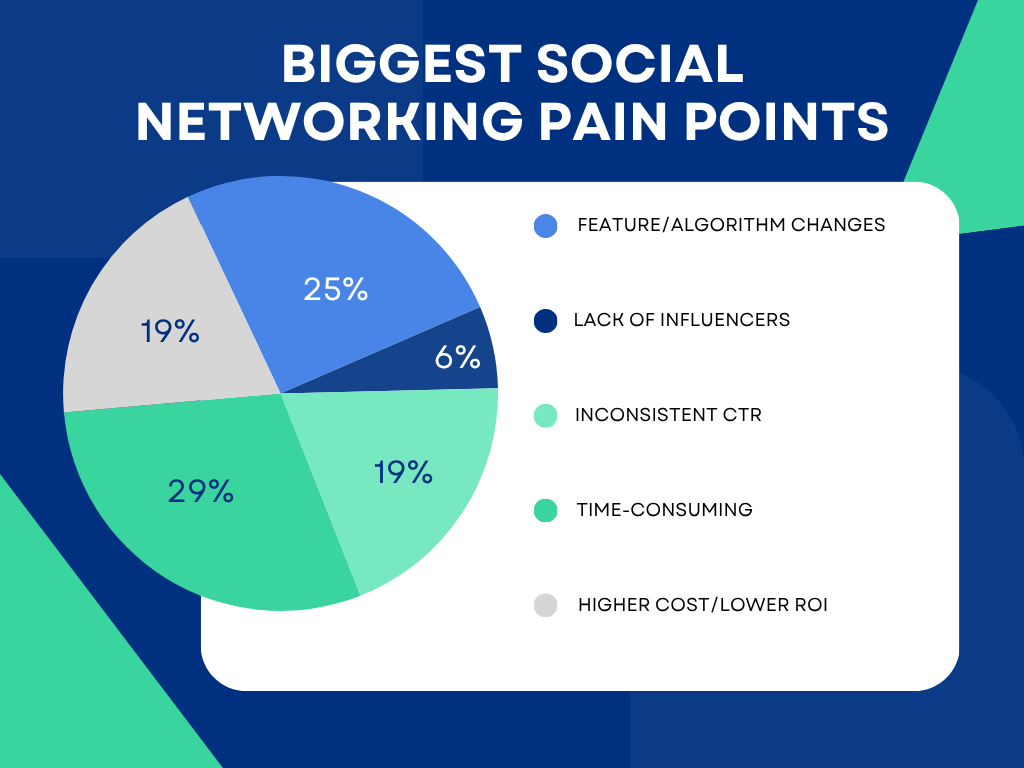 BIGGEST SOCIAL NETWORKING PAIN POINTS

25%
6%
19%
29%
19%

FEATURE/ALGORITHM CHANGES
LACK OF INFLUENCERS
INCONSISTENT CTR
TIME-CONSUMING
HIGHER COST/LOWER ROI